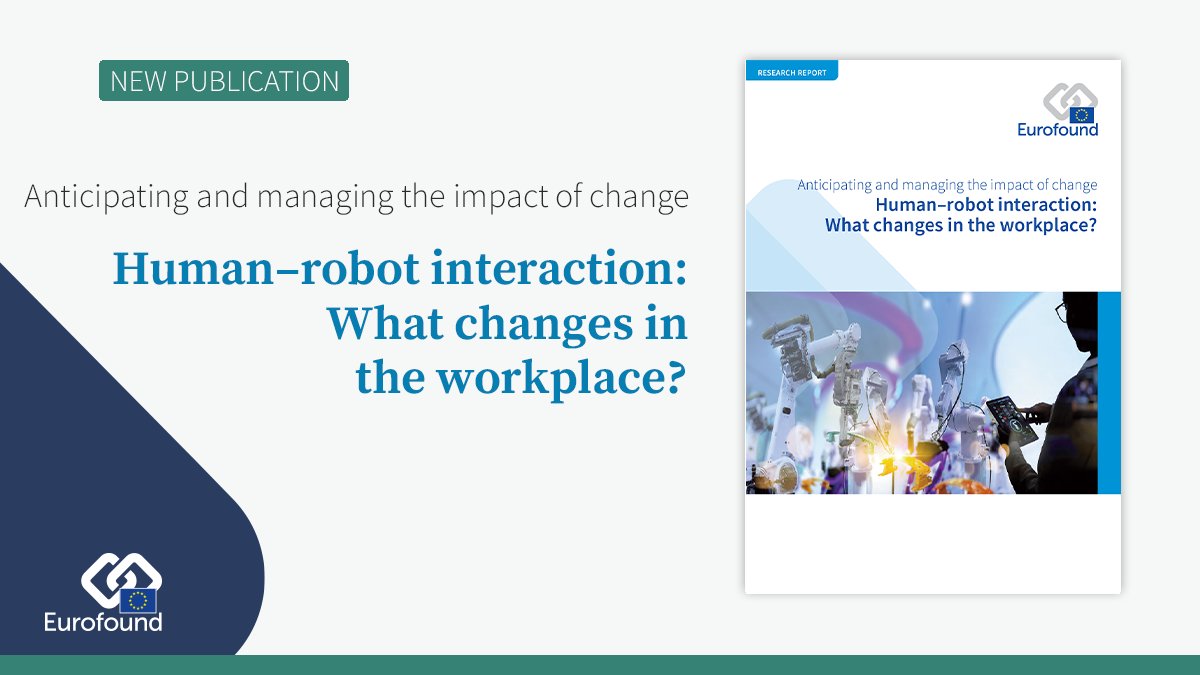 NEW PUBLICATION

Anticipating and managing the impact of change

Human–robot interaction: What changes in the workplace?

Eurofound

RESEARCH REPORT

Eurofound

Anticipating and managing the impact of change

Human–robot interaction: What changes in the workplace?